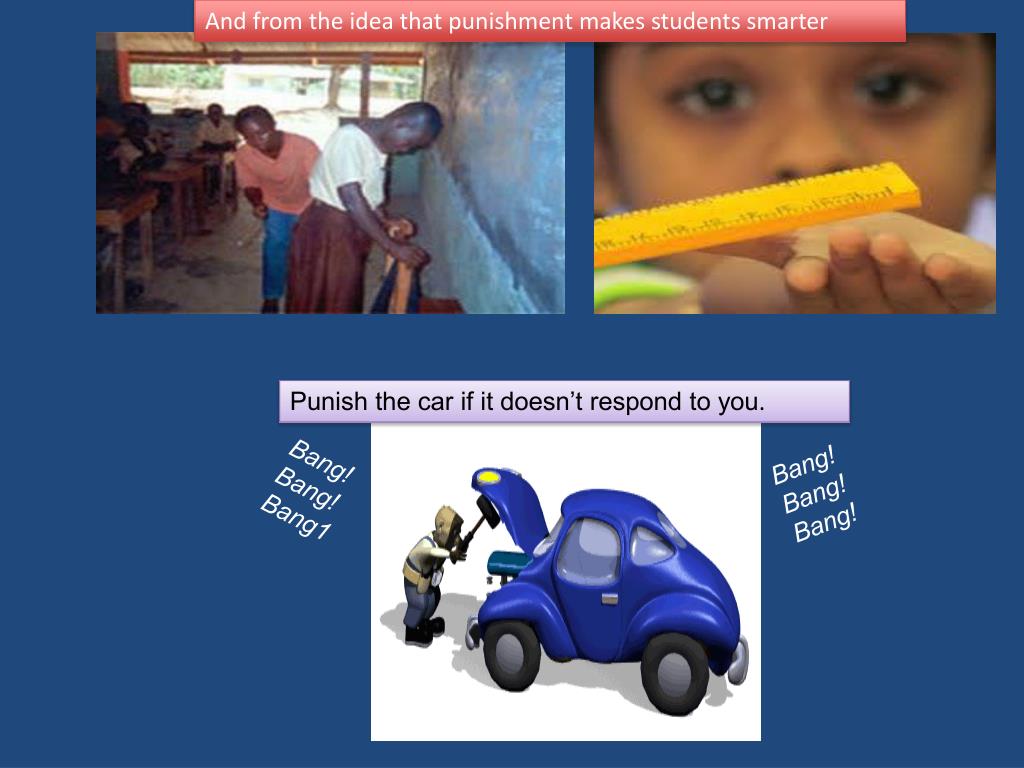 And from the idea that punishment makes students smarter

Punish the car if it doesn't respond to you.

Bang!
Bang!
Bang1

Bang!
Bang!
Bang!